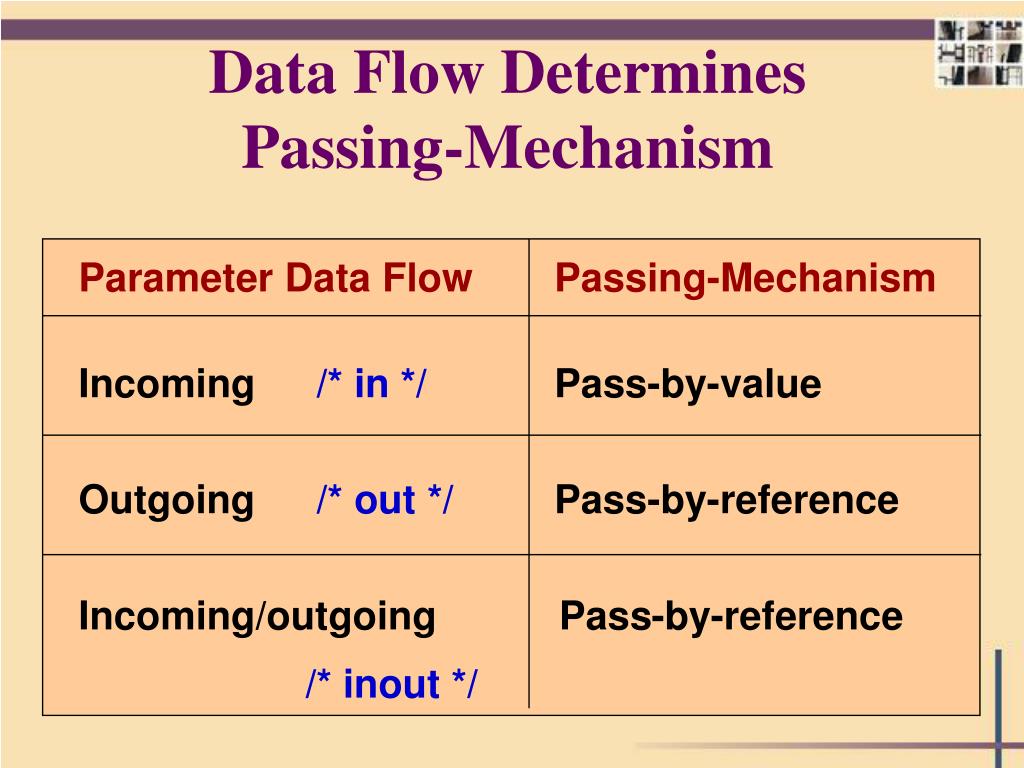 Data Flow Determines Passing-Mechanism

| Parameter Data Flow | Passing-Mechanism |
|---|---|
| Incoming /* in */ | Pass-by-value |
| Outgoing /* out */ | Pass-by-reference |
| Incoming/outgoing /* inout */ | Pass-by-reference |